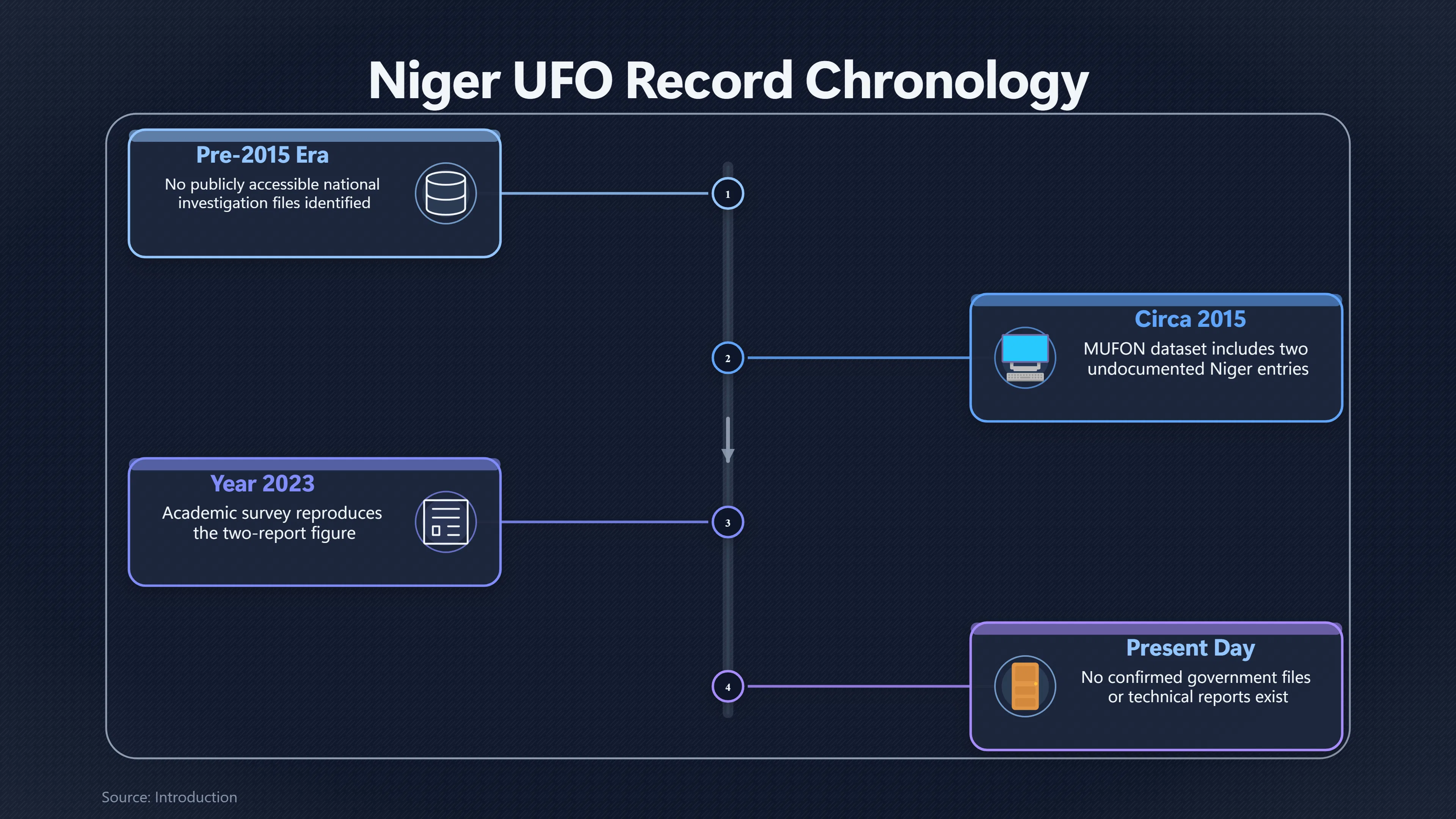 Niger UFO Record Chronology

Pre-2015 Era
No publicly accessible national investigation files identified

1

Circa 2015
MUFON dataset includes two undocumented Niger entries

2

Year 2023
Academic survey reproduces the two-report figure

3

Present Day
No confirmed government files or technical reports exist

4

Source: Introduction